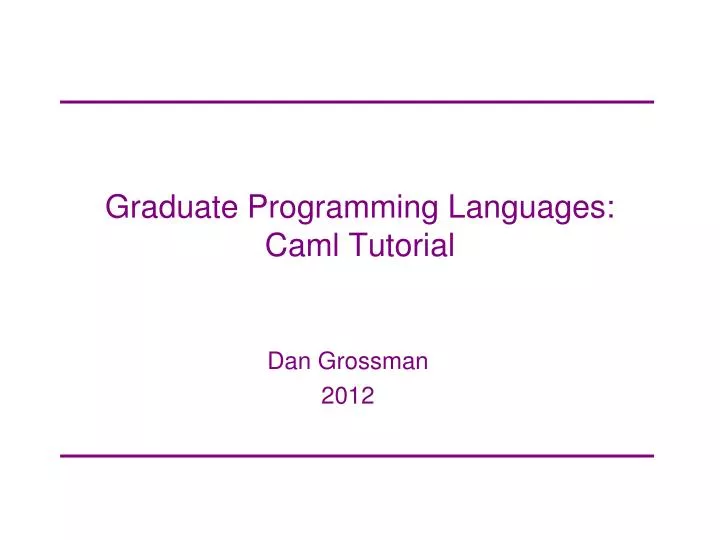 Graduate Programming Languages: Caml Tutorial

Dan Grossman
2012